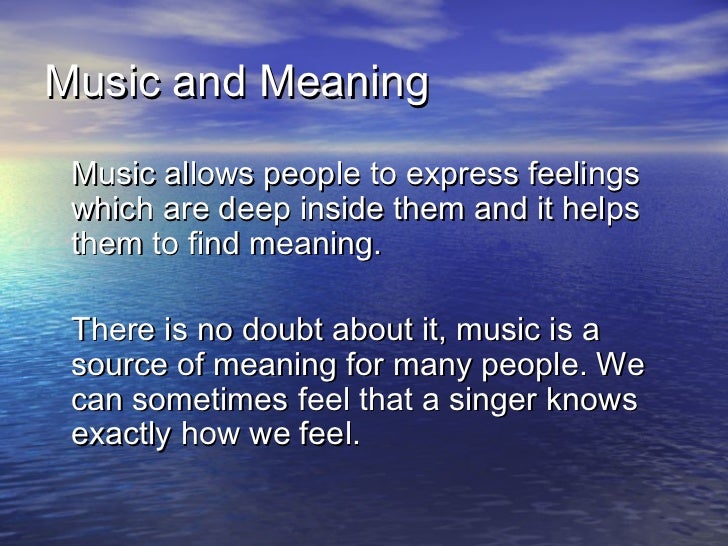 Music and Meaning

Music allows people to express feelings which are deep inside them and it helps them to find meaning.

There is no doubt about it, music is a source of meaning for many people. We can sometimes feel that a singer knows exactly how we feel.